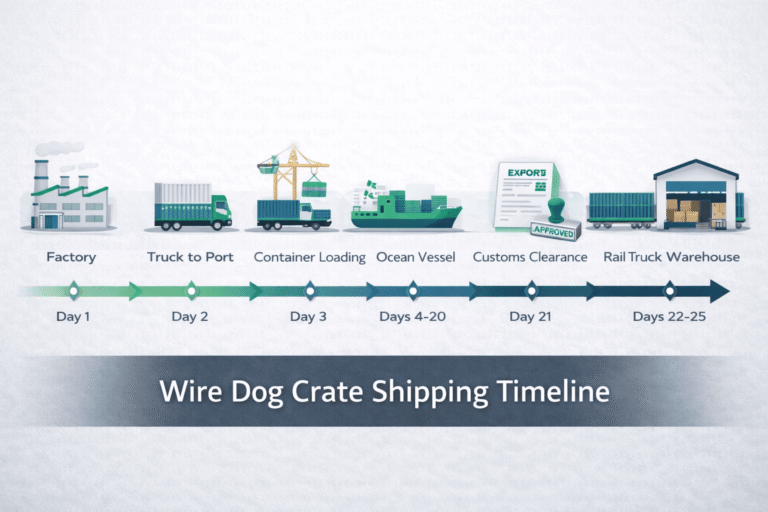 EXPORT

APPROVED

Factory

Truck to Port

Container Loading

Ocean Vessel

Customs Clearance

Rail Truck Warehouse

Day 1

Day 2

Day 3

Days 4-20

Day 21

Days 22-25

Wire Dog Crate Shipping Timeline